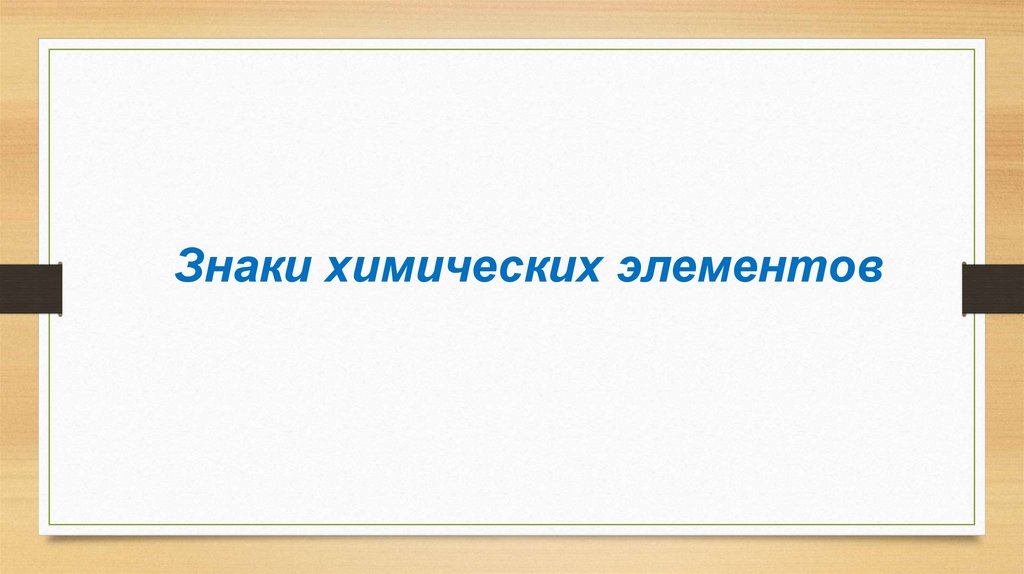 Знаки химических элементов